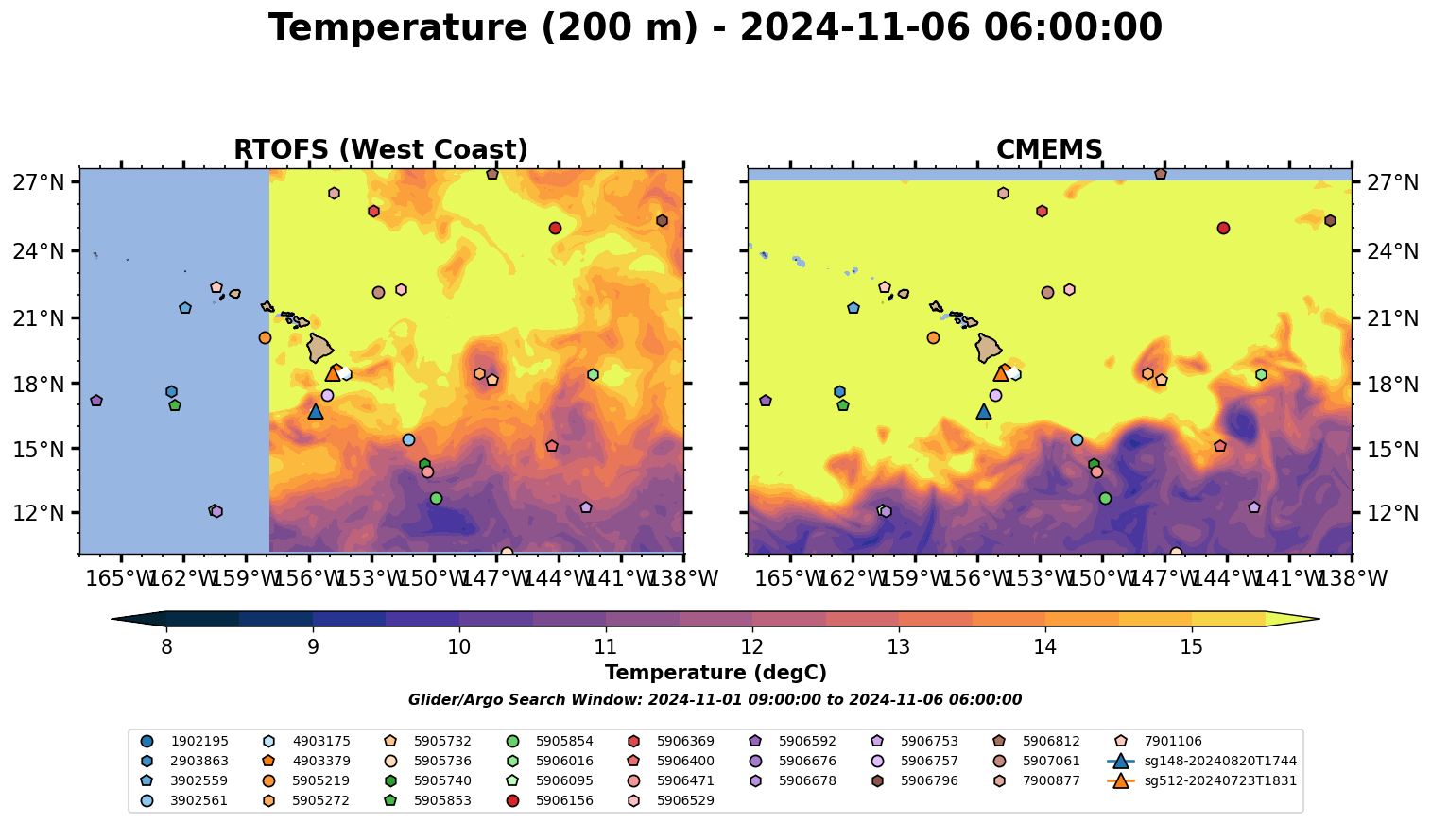 Temperature (200 m) - 2024-11-06 06:00:00

RTOFS (West Coast)

27°N
24°N
21°N
18°N
15°N
12°N

165°W 162°W 159°W 156°W 153°W 150°W 147°W 144°W 141°W 138°W

CMEMS

27°N
24°N
21°N
18°N
15°N
12°N

165°W 162°W 159°W 156°W 153°W 150°W 147°W 144°W 141°W 138°W

8 9 10 11 12 13 14 15

Temperature (degC)

Glider/Argo Search Window: 2024-11-01 09:00:00 to 2024-11-06 06:00:00

1902195
2903863
3902559
3902561
4903175
4903379
5905219
5905272
5905732
5905736
5905740
5905853
5905854
5906016
5906095
5906156
5906369
5906400
5906471
5906529
5906592
5906676
5906678
5906753
5906757
5906796
5906812
5907061
7900877
7901106
sg148-20240820T1744
sg512-20240723T1831